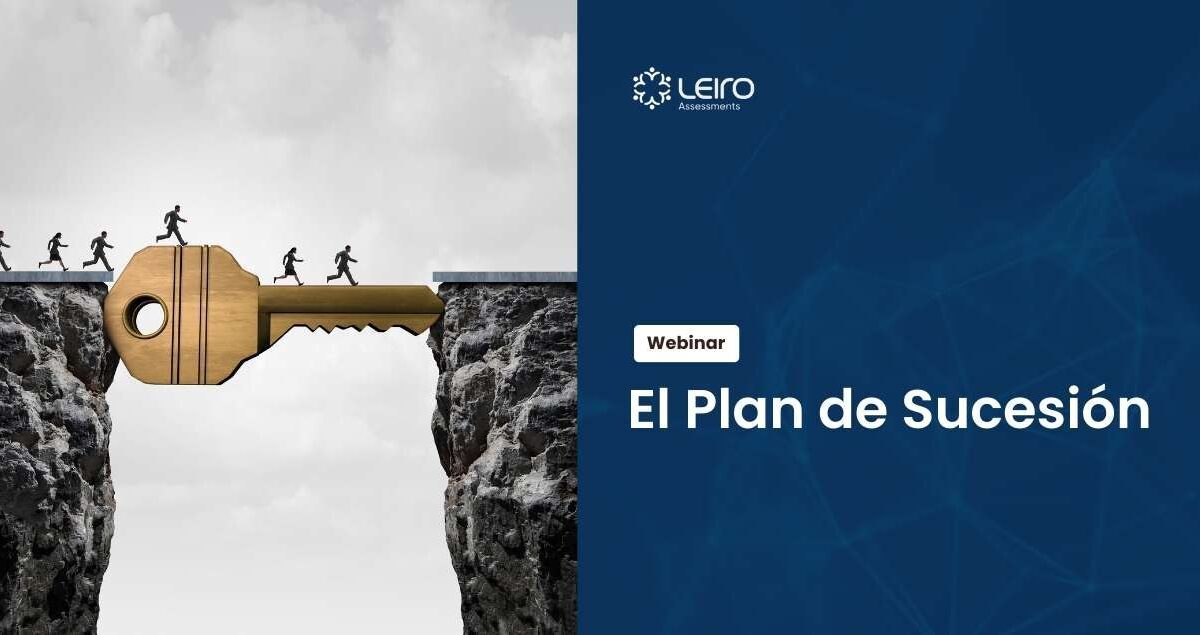 LEIRO
Assessments

Webinar

El Plan de Sucesión